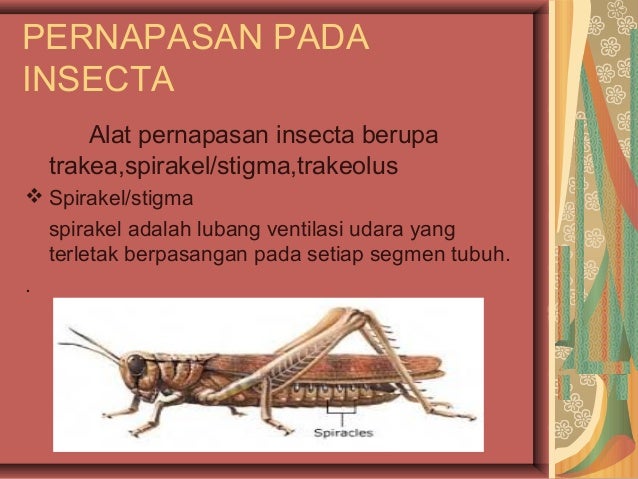 PERNAPASAN PADA INSECTA

Alat pernapasan insecta berupa trakea,spirakel/stigma,trakeolus

❖ Spirakel/stigma

spirakel adalah lubang ventilasi udara yang terletak berpasangan pada setiap segmen tubuh.

.

Spiracles